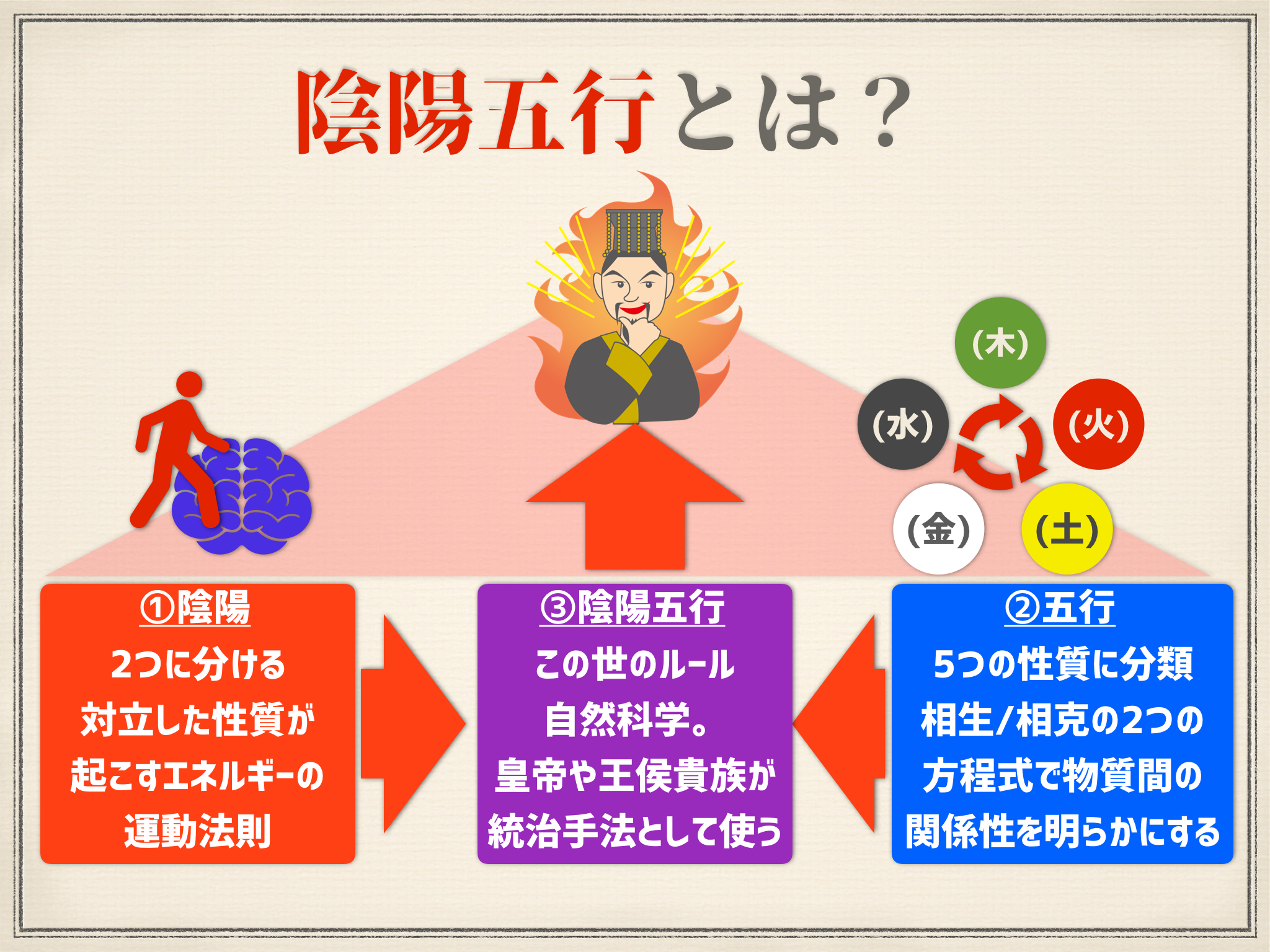 陰陽五行とは？

(木)
(水)
(火)
(金)
(土)

①陰陽
2つに分ける
対立した性質が
起こすエネルギーの
運動法則

③陰陽五行
この世のルール
自然科学。
皇帝や王侯貴族が
統治手法として使う

②五行
5つの性質に分類
相生/相克の2つの
方程式で物質間の
関係性を明らかにする